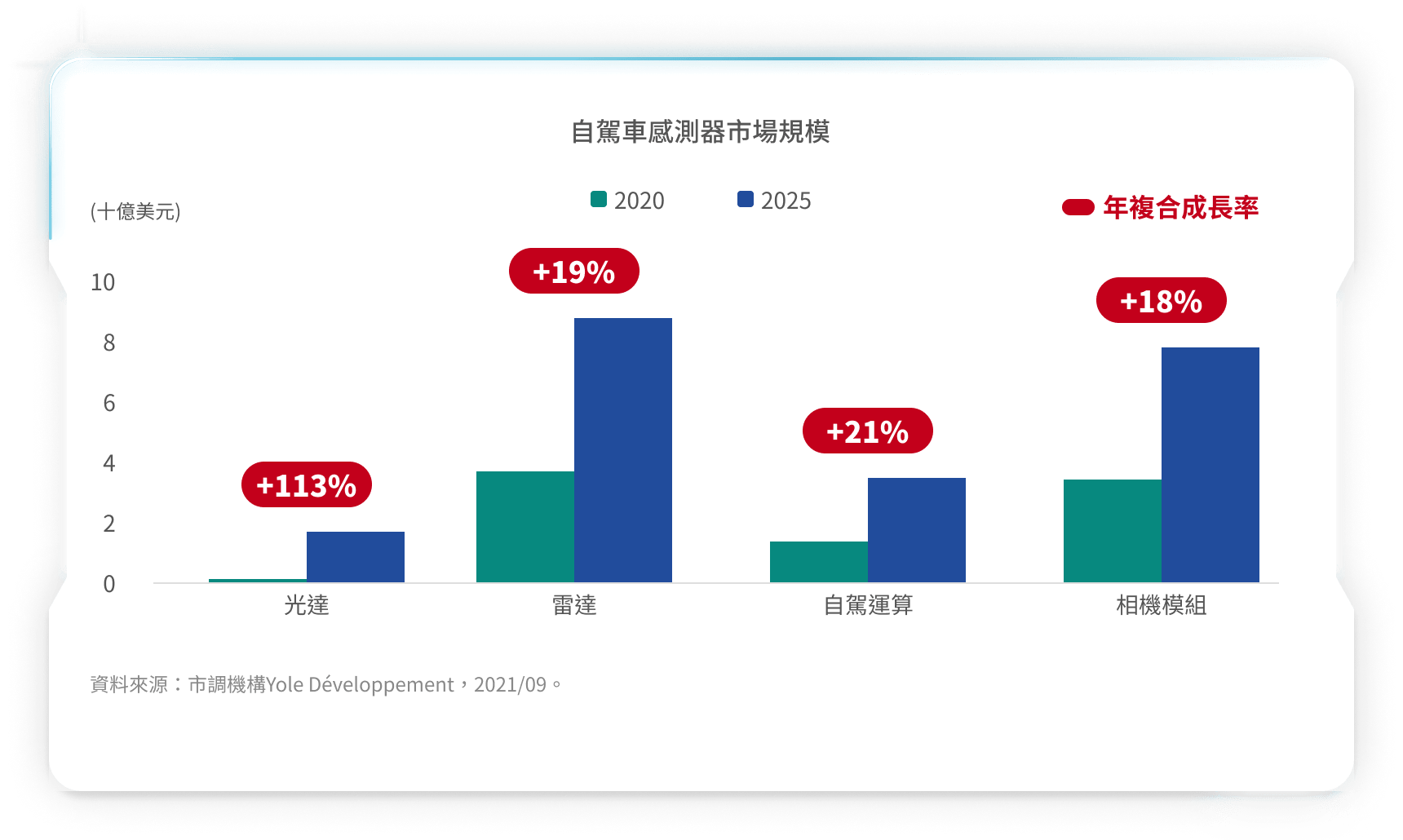 自駕車感測器市場規模

(十億美元)

2020
2025

年複合成長率

10
8
6
4
2
0

+113%
+19%
+21%
+18%

光達
雷達
自駕運算
相機模組

資料來源：市調機構Yole Développement，2021/09。